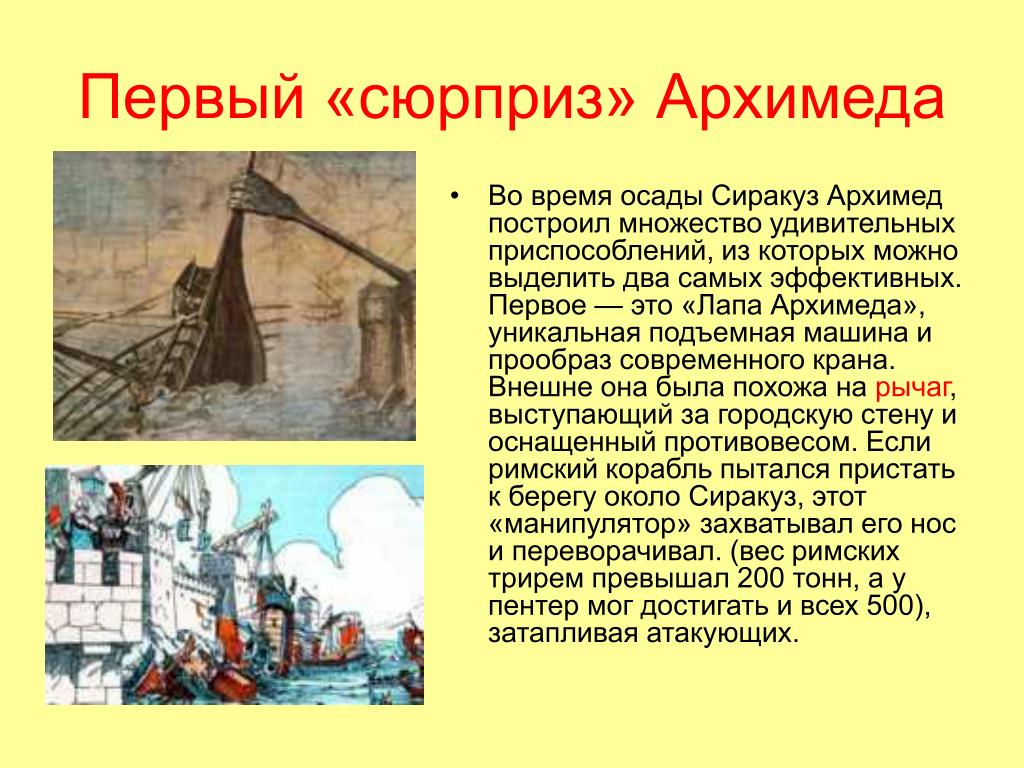 Первый «сюрприз» Архимеда

• Во время осады Сиракуз Архимед построил множество удивительных приспособлений, из которых можно выделить два самых эффективных. Первое — это «Лапа Архимеда», уникальная подъемная машина и прообраз современного крана. Внешне она была похожа на рычаг, выступающий за городскую стену и оснащенный противовесом. Если римский корабль пытался пристать к берегу около Сиракуз, этот «манипулятор» захватывал его нос и переворачивал. (вес римских трирем превышал 200 тонн, а у пентер мог достигать и всех 500), затапливая атакующих.